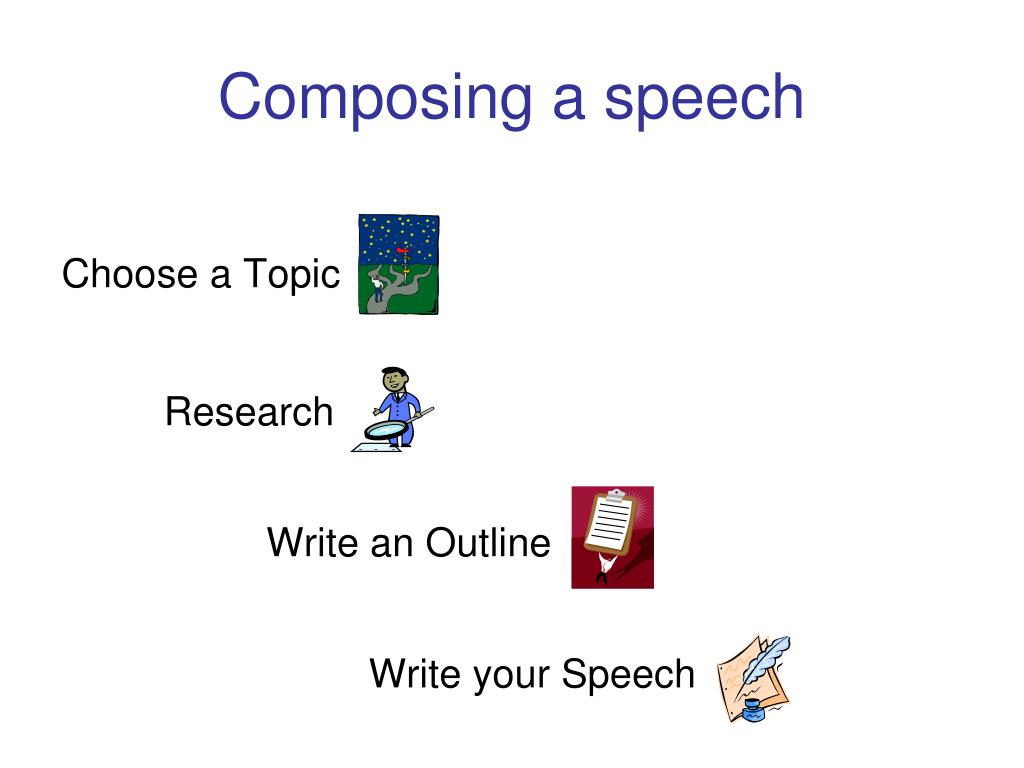 Composing a speech

Choose a Topic

Research

Write an Outline

Write your Speech